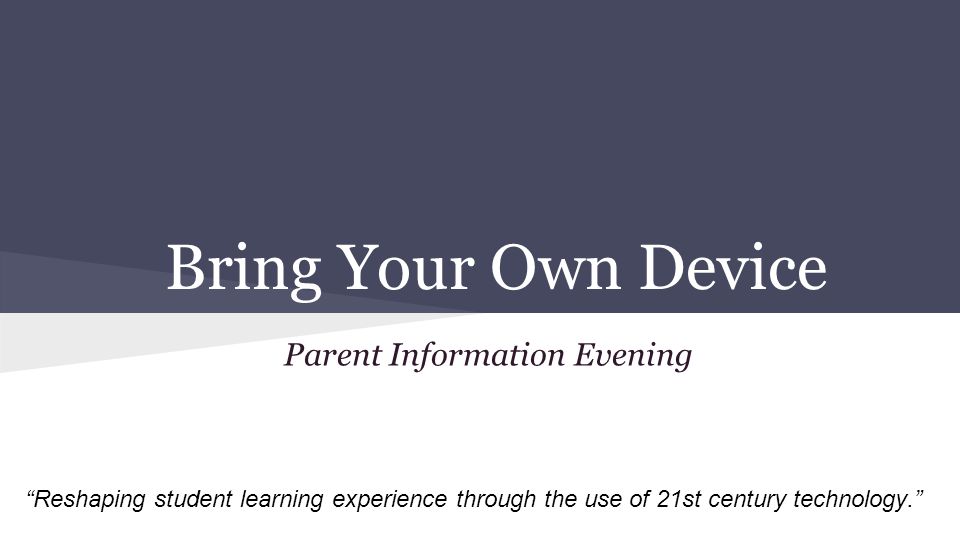 Bring Your Own Device

Parent Information Evening

“Reshaping student learning experience through the use of 21st century technology.”